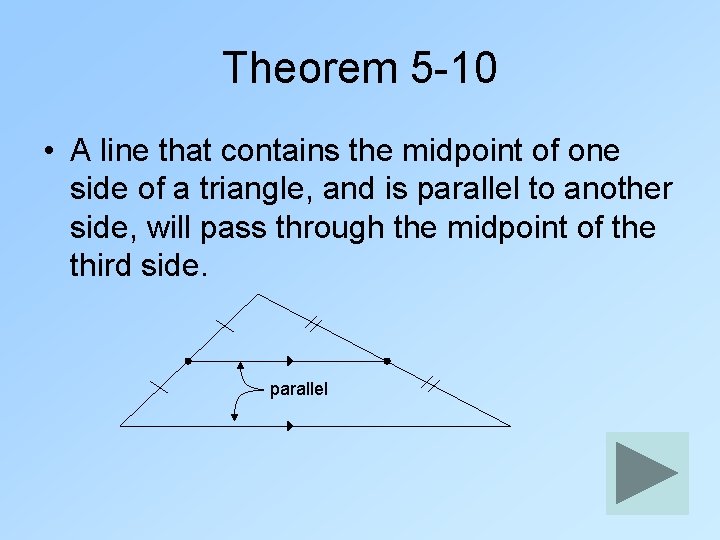 Theorem 5-10

• A line that contains the midpoint of one side of a triangle, and is parallel to another side, will pass through the midpoint of the third side.

parallel